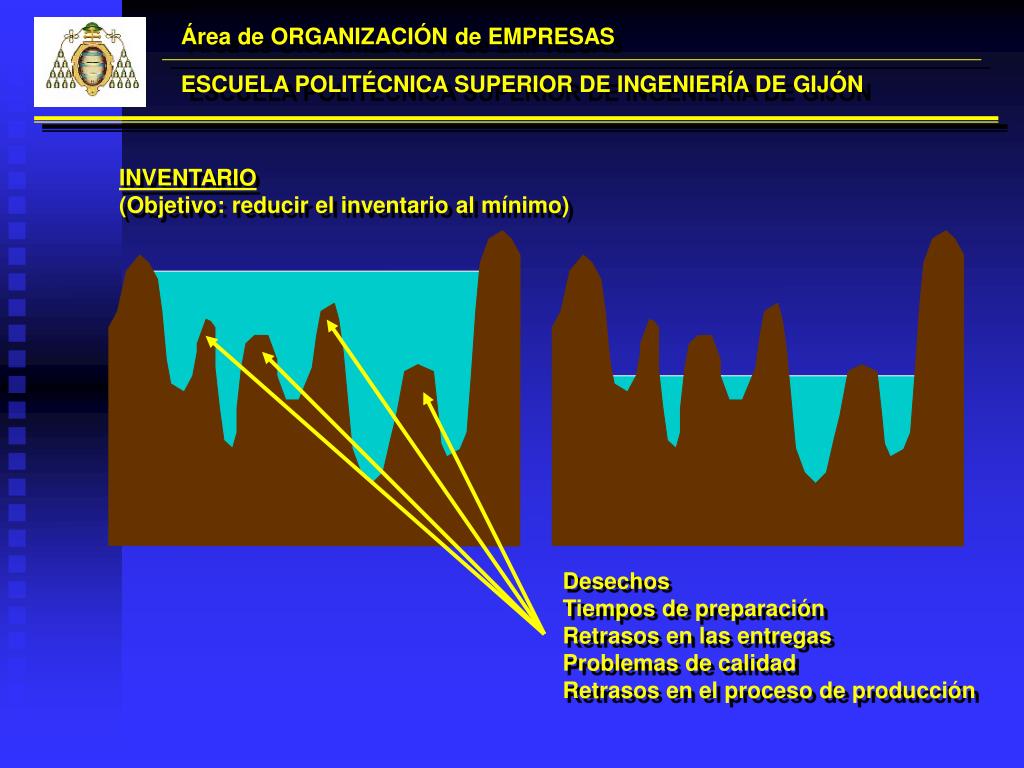 Área de ORGANIZACIÓN de EMPRESAS

ESCUELA POLITÉCNICA SUPERIOR DE INGENIERÍA DE GIJÓN

INVENTARIO
(Objetivo: reducir el inventario al mínimo)

Desechos
Tiempos de preparación
Retrasos en las entregas
Problemas de calidad
Retrasos en el proceso de producción